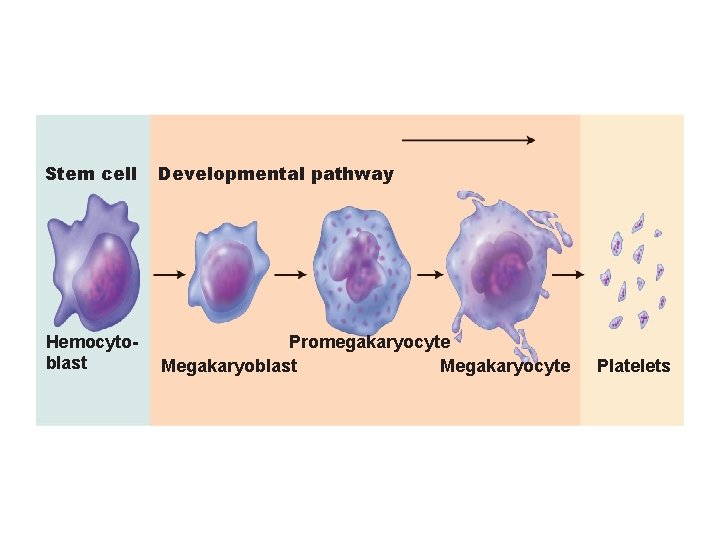 Stem cell

Developmental pathway

Hemocytoblast

Megakaryoblast

Promegakaryocyte

Megakaryocyte

Platelets